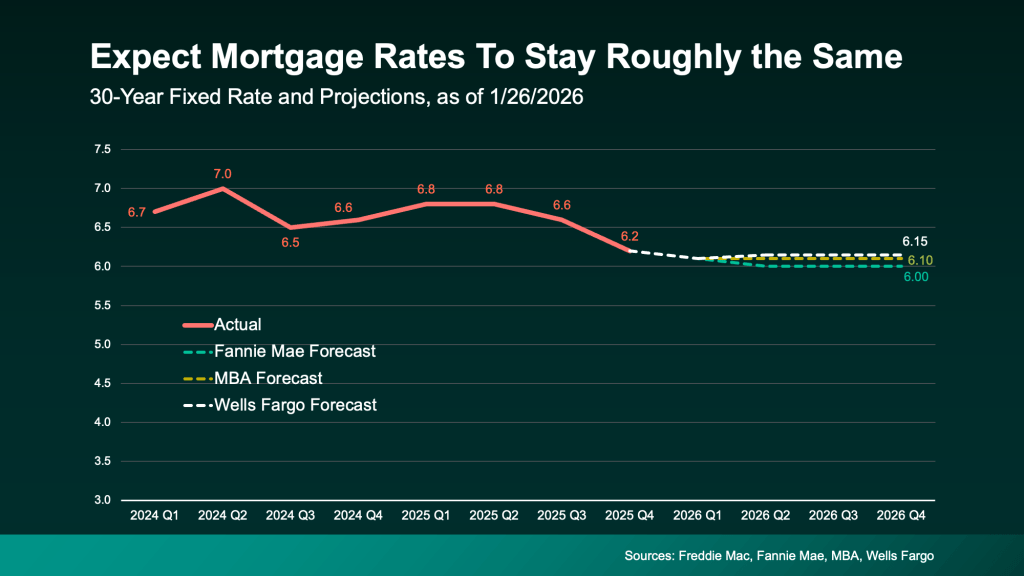 Expect Mortgage Rates To Stay Roughly the Same

30-Year Fixed Rate and Projections, as of 1/26/2026

7.5
7.0
6.5
6.0
5.5
5.0
4.5
4.0
3.5
3.0

6.7
7.0
6.5
6.6
6.8
6.8
6.6
6.2
6.15
6.10
6.00

Actual
Fannie Mae Forecast
MBA Forecast
Wells Fargo Forecast

2024 Q1
2024 Q2
2024 Q3
2024 Q4
2025 Q1
2025 Q2
2025 Q3
2025 Q4
2026 Q1
2026 Q2
2026 Q3
2026 Q4

Sources: Freddie Mac, Fannie Mae, MBA, Wells Fargo